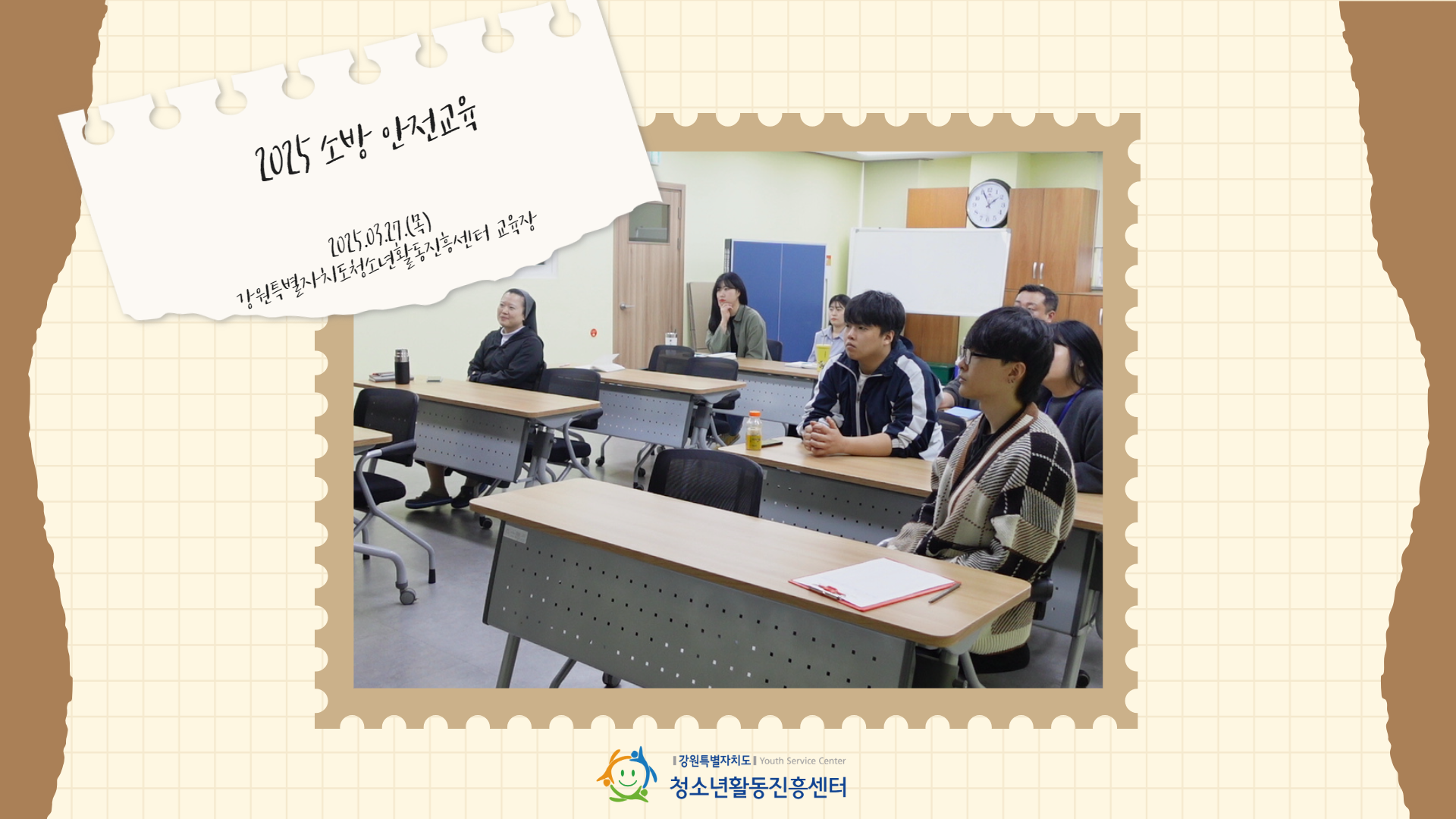 2025 소방 안전교육

2025.03.27.(목)
강원특별자치도청소년활동진흥센터 교육장

강원특별자치도 Youth Service Center
청소년활동진흥센터